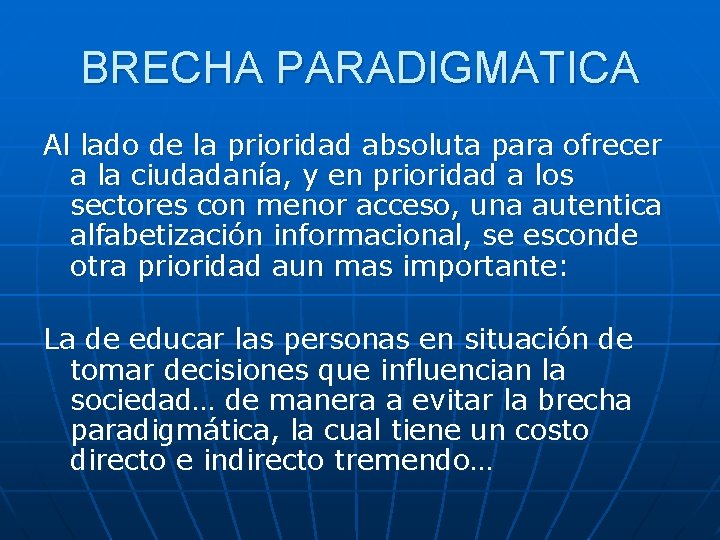 BRECHA PARADIGMATICA

Al lado de la prioridad absoluta para ofrecer a la ciudadanía, y en prioridad a los sectores con menor acceso, una autentica alfabetización informacional, se esconde otra prioridad aun mas importante:

La de educar las personas en situación de tomar decisiones que influencian la sociedad… de manera a evitar la brecha paradigmática, la cual tiene un costo directo e indirecto tremendo…